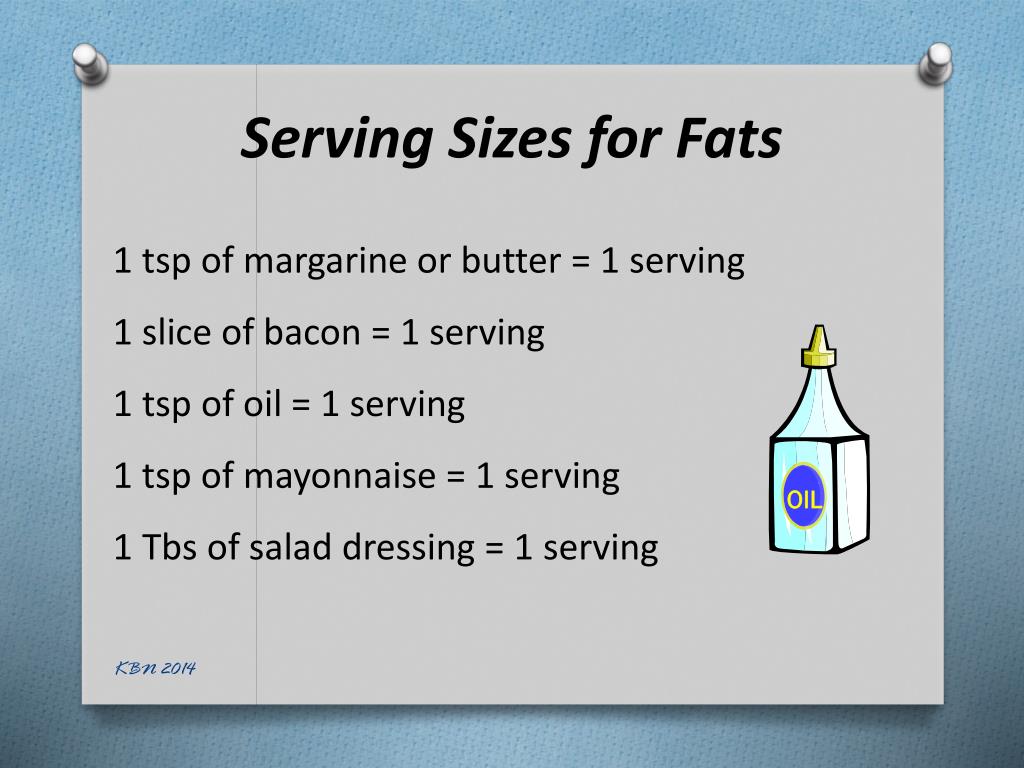 Serving Sizes for Fats

1 tsp of margarine or butter = 1 serving

1 slice of bacon = 1 serving

1 tsp of oil = 1 serving

1 tsp of mayonnaise = 1 serving

1 Tbs of salad dressing = 1 serving

OIL

KBN 2014